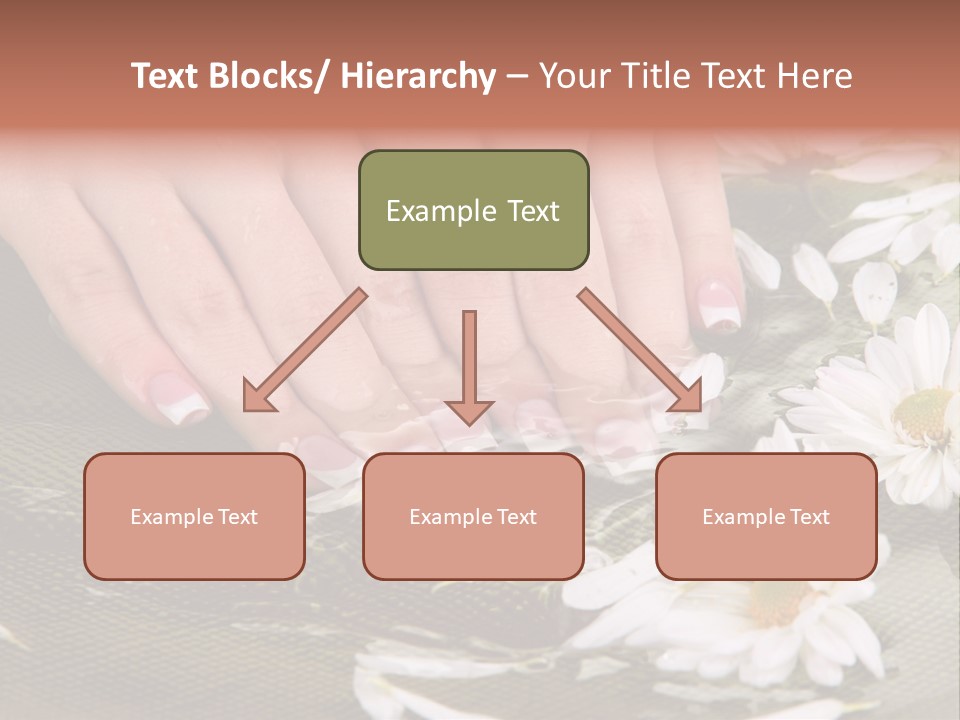 Text Blocks/ Hierarchy – Your Title Text Here

Example Text

Example Text

Example Text

Example Text